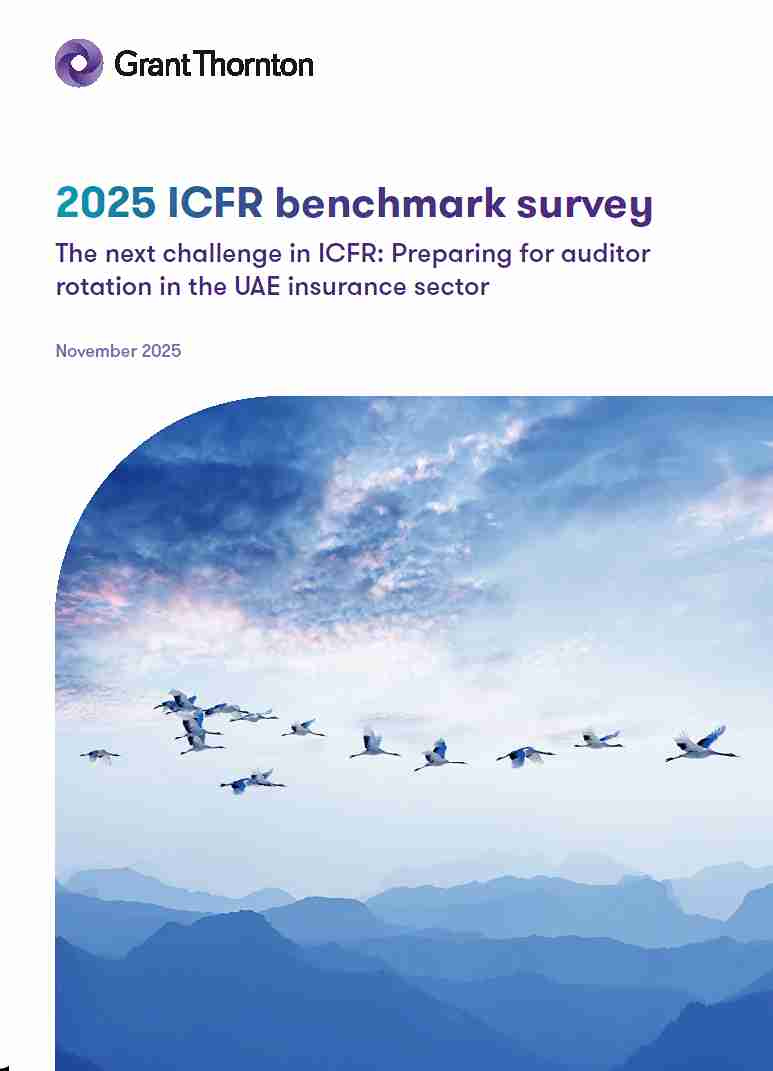 Grant Thornton

2025 ICFR benchmark survey

The next challenge in ICFR: Preparing for auditor rotation in the UAE insurance sector

November 2025